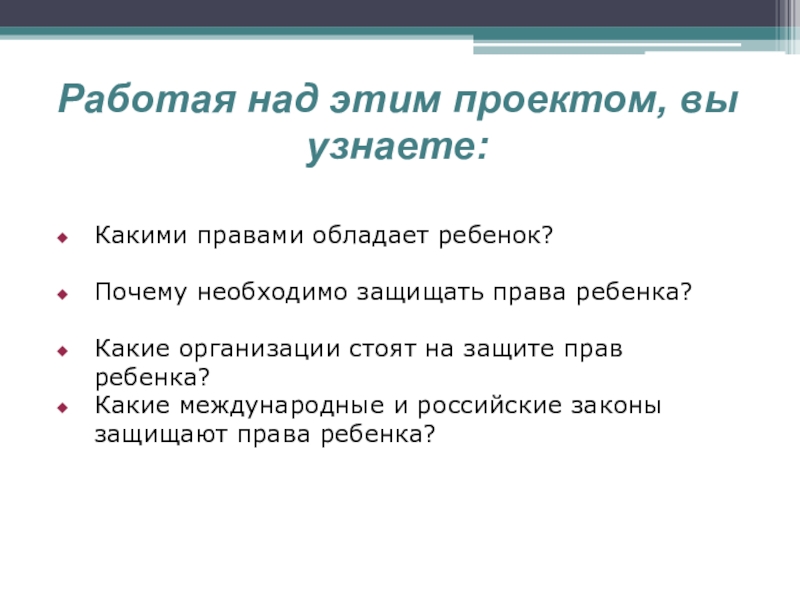 Работая над этим проектом, вы узнаете:

Какими правами обладает ребенок?

Почему необходимо защищать права ребенка?

Какие организации стоят на защите прав ребенка?

Какие международные и российские законы защищают права ребенка?